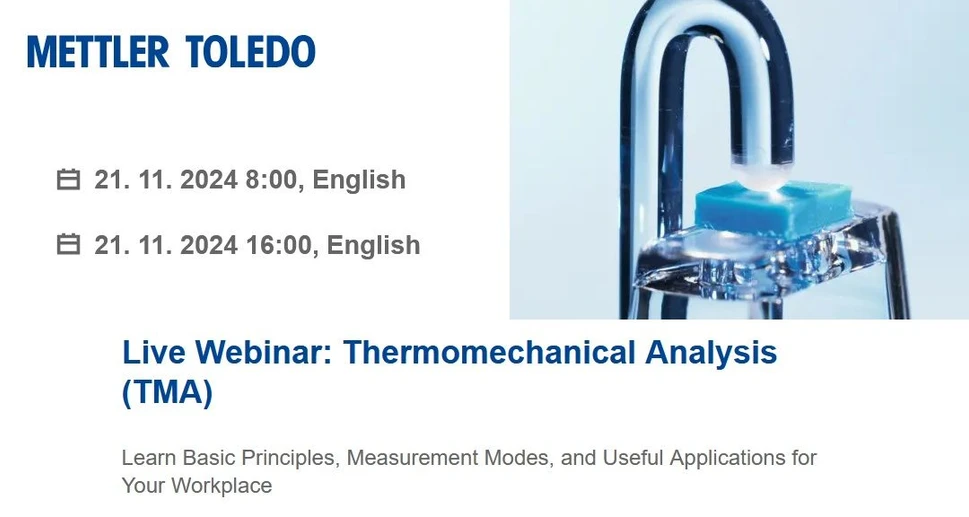 METTLER TOLEDO

21. 11. 2024 8:00, English

21. 11. 2024 16:00, English

Live Webinar: Thermomechanical Analysis (TMA)

Learn Basic Principles, Measurement Modes, and Useful Applications for Your Workplace